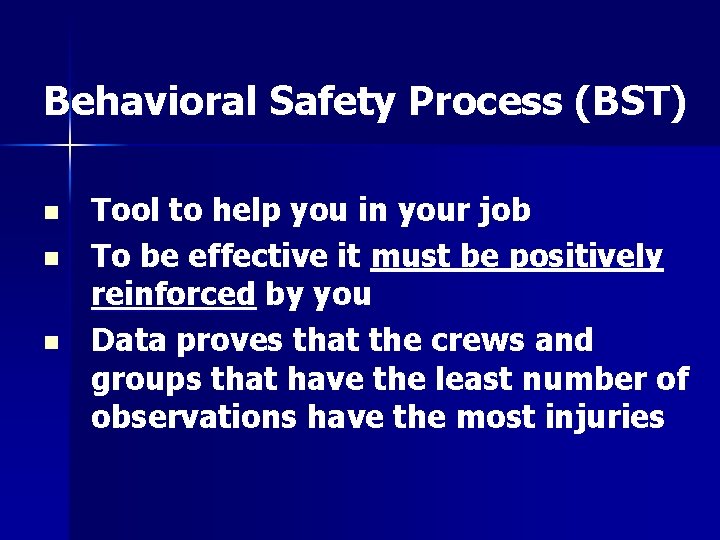 Behavioral Safety Process (BST)

- Tool to help you in your job
- To be effective it must be positively reinforced by you
- Data proves that the crews and groups that have the least number of observations have the most injuries